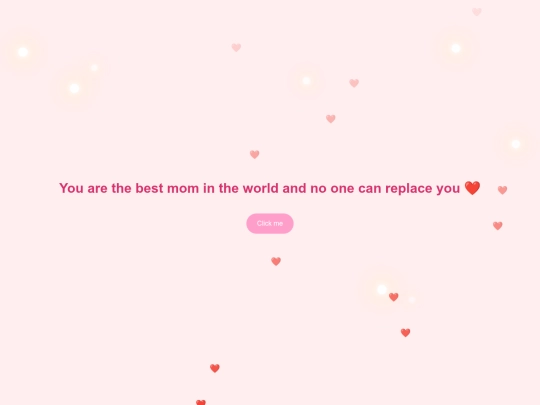 You are the best mom in the world and no one can replace you ❤️

Click me